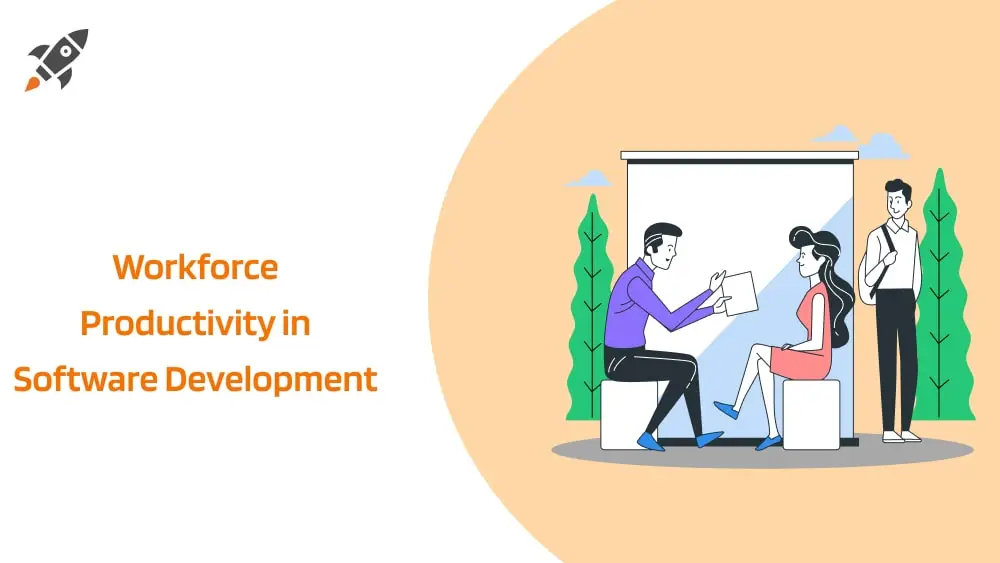 Workforce Productivity in Software Development